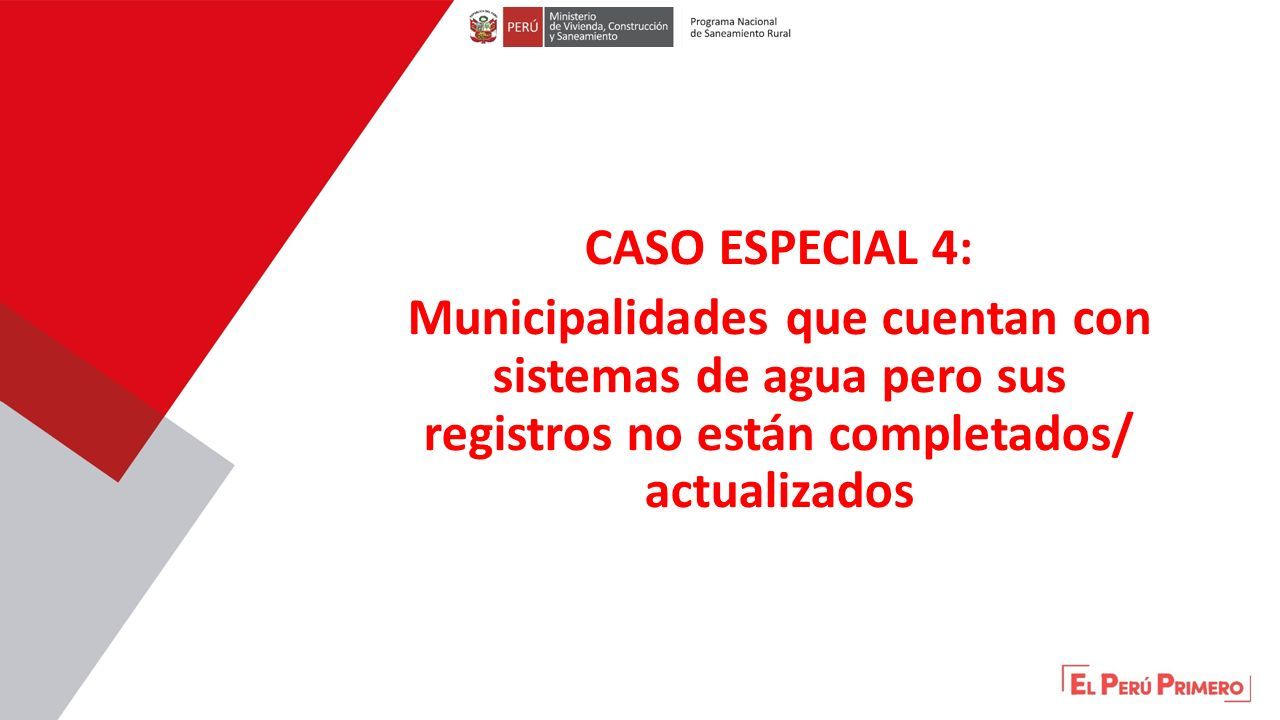 PERÚ Ministerio de Vivienda, Construcción y Saneamiento

Programa Nacional de Saneamiento Rural

CASO ESPECIAL 4:

Municipalidades que cuentan con sistemas de agua pero sus registros no están completados/ actualizados

EL PERÚ PRIMERO